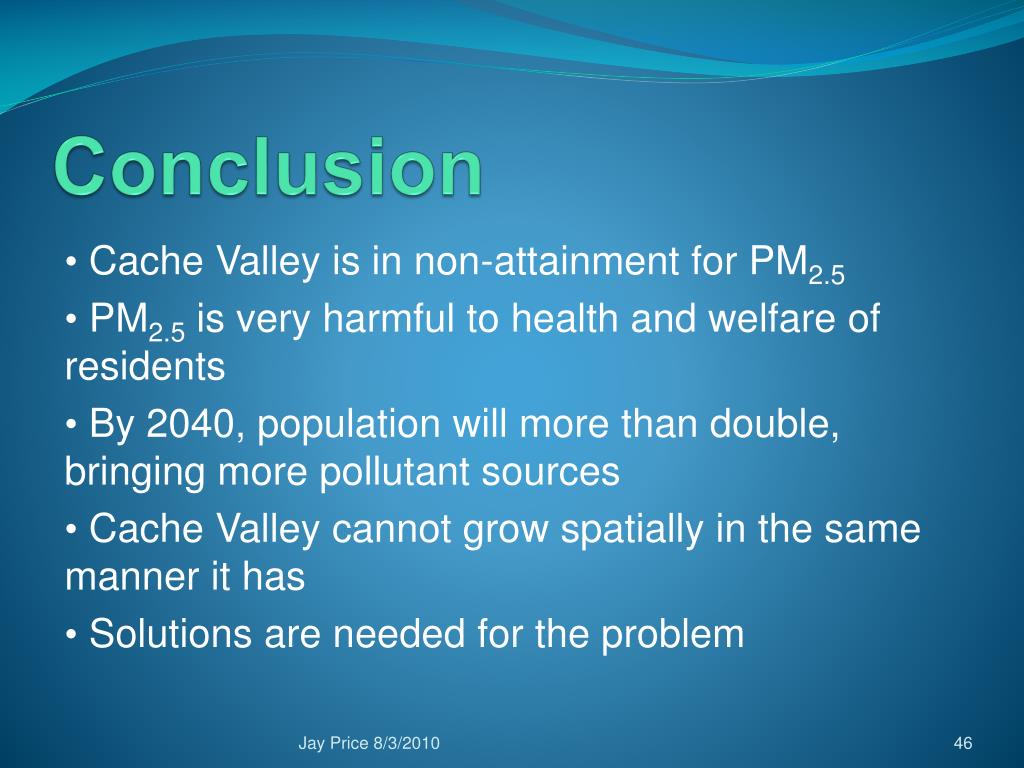 Conclusion

• Cache Valley is in non-attainment for $PM_{2.5}$

• $PM_{2.5}$ is very harmful to health and welfare of residents

• By 2040, population will more than double, bringing more pollutant sources

• Cache Valley cannot grow spatially in the same manner it has

• Solutions are needed for the problem

Jay Price 8/3/2010

46